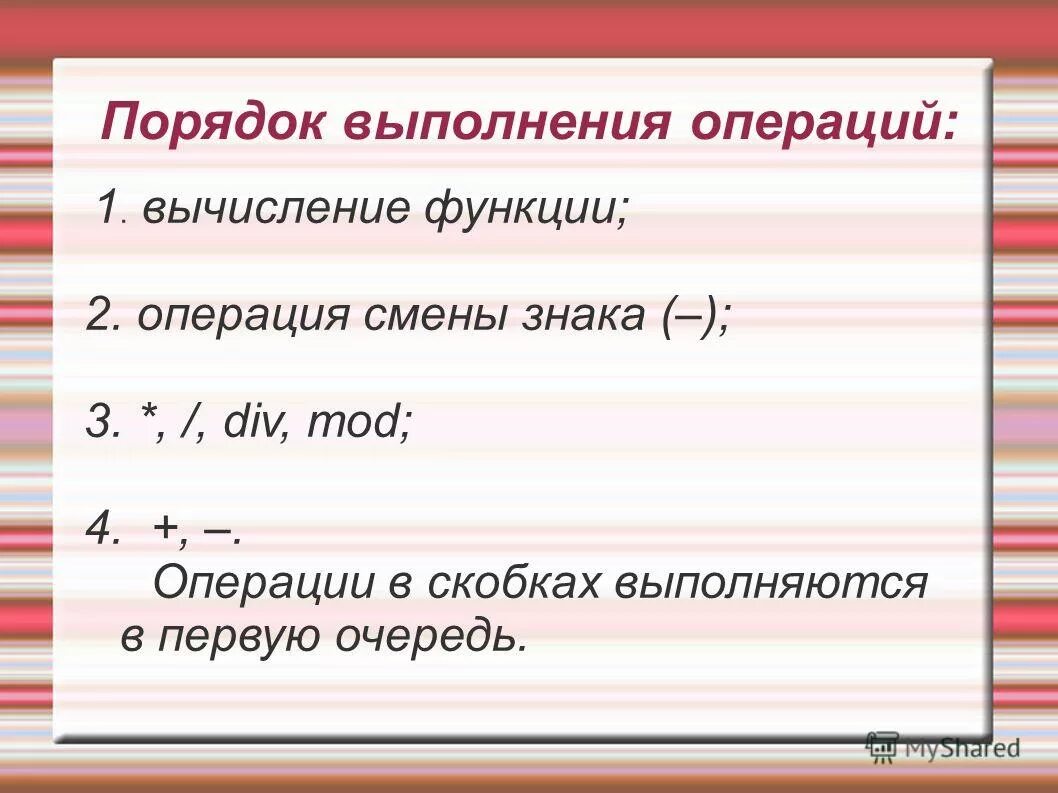 Порядок выполнения операций:

1. вычисление функции;

2. операция смены знака (–);

3. *, /, div, mod;

4. +, –.

Операции в скобках выполняются в первую очередь.

MyShared